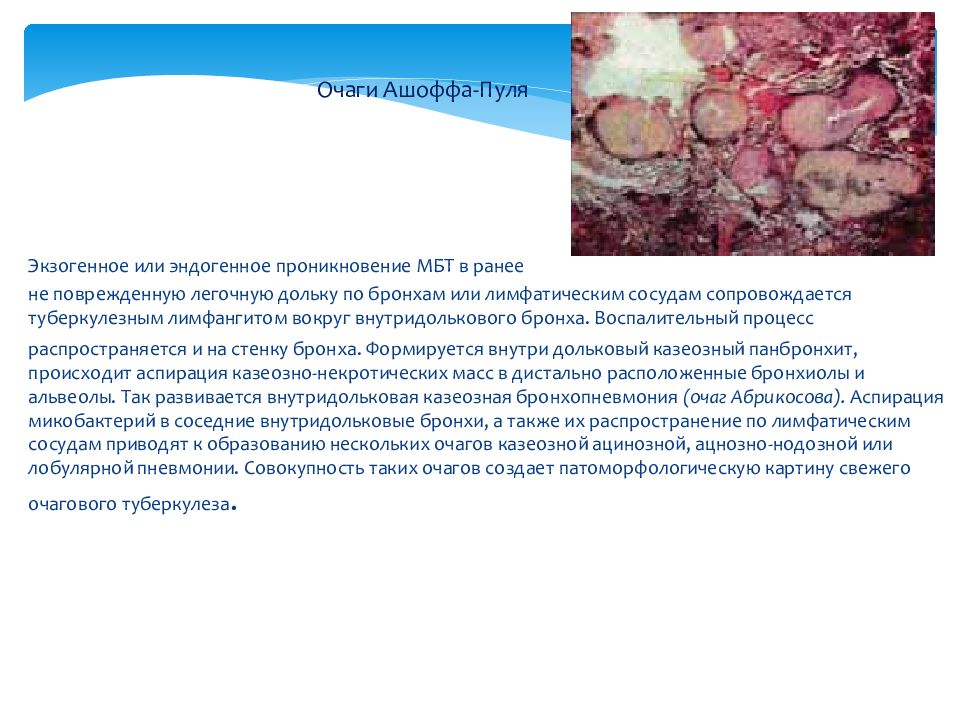 Очаги Ашоффа-Пуля

Экзогенное или эндогенное проникновение МБТ в ранее не поврежденную легочную дольку по бронхам или лимфатическим сосудам сопровождается туберкулезным лимфангитом вокруг внутридолькового бронха. Воспалительный процесс распространяется и на стенку бронха. Формируется внутри дольковый казеозный панбронхит, происходит аспирация казеозно-некротических масс в дистально расположенные бронхиолы и альвеолы. Так развивается внутридольковая казеозная бронхопневмония (очаг Абрикосова). Аспирация микобактерий в соседние внутридольковые бронхи, а также их распространение по лимфатическим сосудам приводят к образованию нескольких очагов казеозной ацинозной, ацнозно-нодозной или лобулярной пневмонии. Совокупность таких очагов создает патоморфологическую картину свежего очагового туберкулеза.